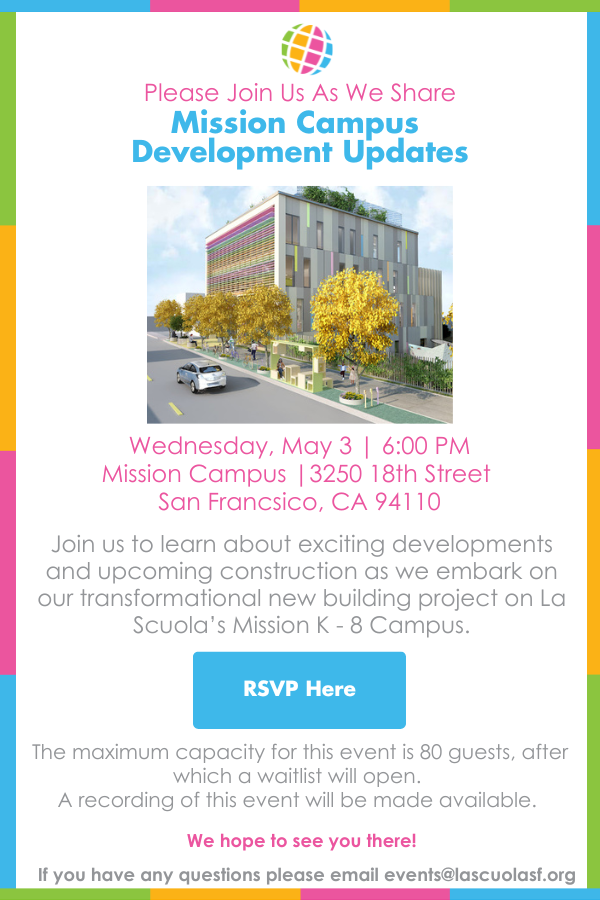 Please Join Us As We Share
Mission Campus Development Updates

Wednesday, May 3 | 6:00 PM
Mission Campus |3250 18th Street
San Francsico, CA 94110

Join us to learn about exciting developments and upcoming construction as we embark on our transformational new building project on La Scuola's Mission K - 8 Campus.

RSVP Here

The maximum capacity for this event is 80 guests, after which a waitlist will open.
A recording of this event will be made available.

We hope to see you there!

If you have any questions please email events@lascuolasf.org